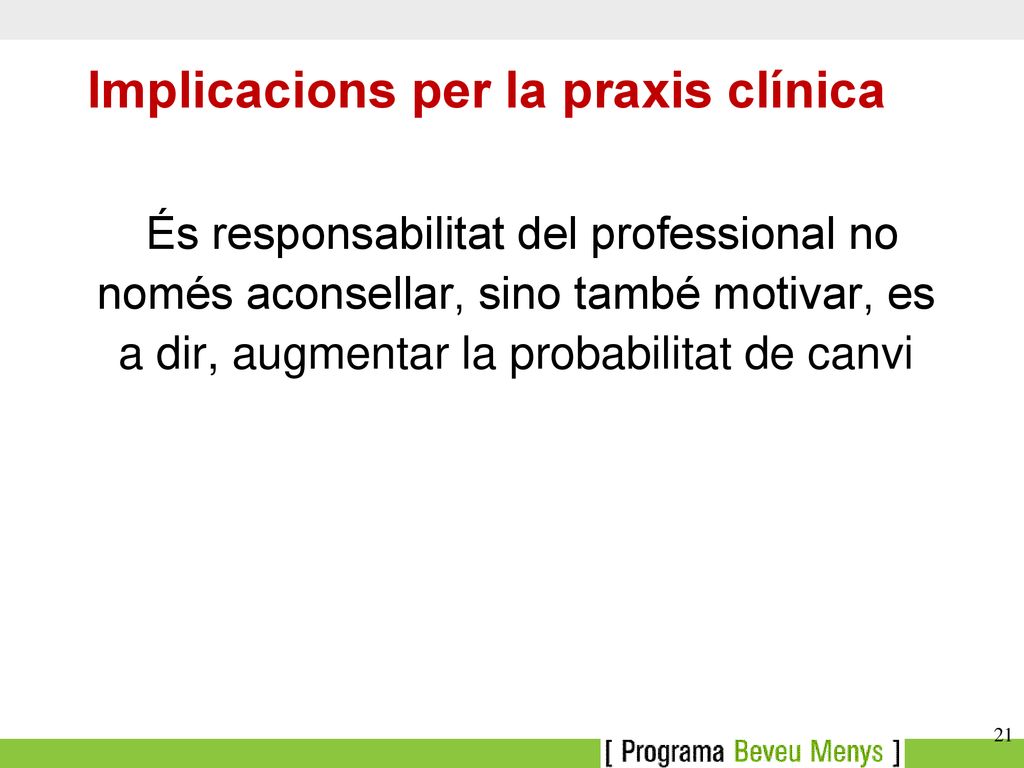 Implicacions per la praxis clínica

És responsabilitat del professional no només aconsellar, sino també motivar, es a dir, augmentar la probabilitat de canvi

21

[ Programa Beveu Menys ]